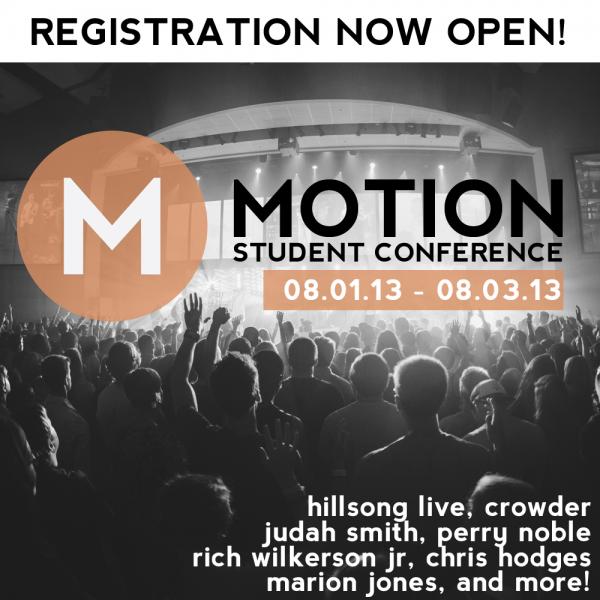 REGISTRATION NOW OPEN!

M

MOTION
STUDENT CONFERENCE
08.01.13 - 08.03.13

hillsong live, crowder
judah smith, perry noble
rich wilkerson jr, chris hodges
marion jones, and more!